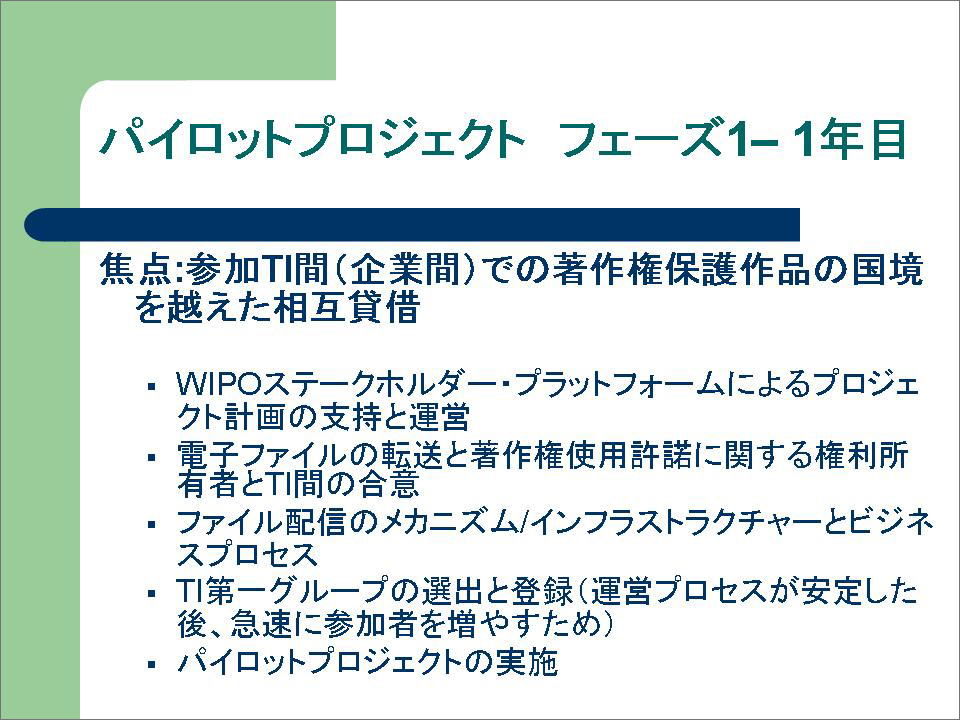 パイロットプロジェクト　フェーズ1– 1年目

焦点:参加TI間（企業間）での著作権保護作品の国境を越えた相互貸借

▪ WIPOステークホルダー・プラットフォームによるプロジェクト計画の支持と運営
▪ 電子ファイルの転送と著作権使用許諾に関する権利所有者とTI間の合意
▪ ファイル配信のメカニズム/インフラストラクチャーとビジネスプロセス
▪ TI第一グループの選出と登録（運営プロセスが安定した後、急速に参加者を増やすため）
▪ パイロットプロジェクトの実施